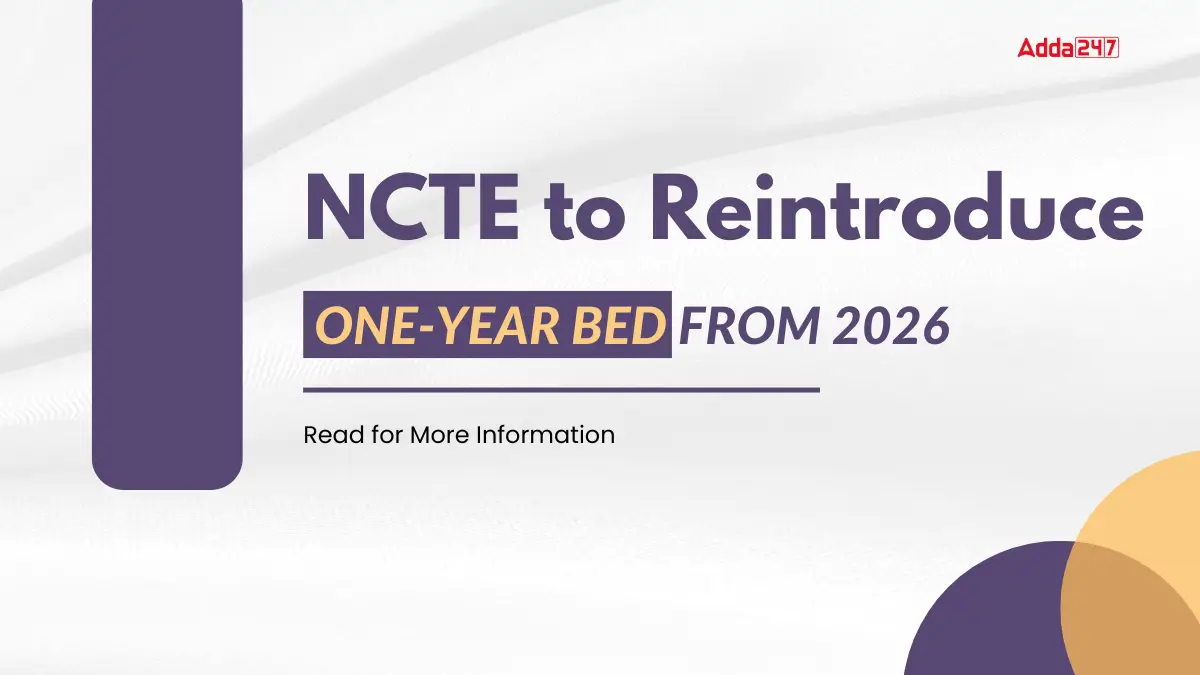 Adda247

NCTE to Reintroduce

ONE-YEAR BED FROM 2026

Read for More Information